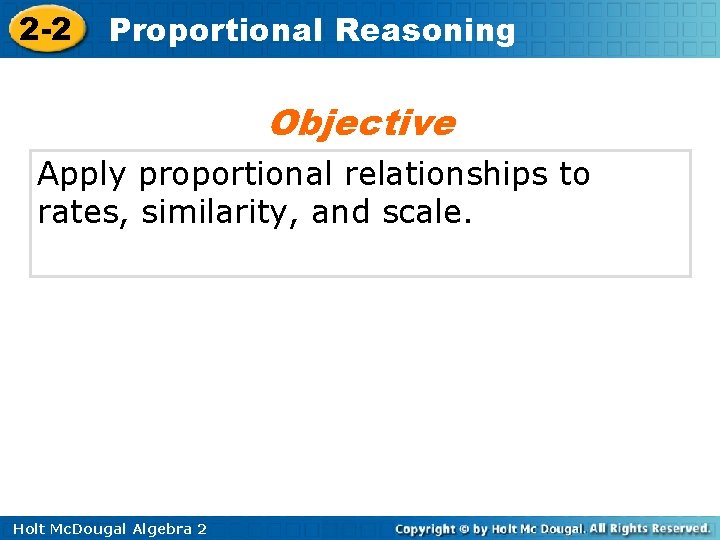 2-2 Proportional Reasoning

Objective

Apply proportional relationships to rates, similarity, and scale.

Holt McDougal Algebra 2

Copyright © by Holt Mc Dougal. All Rights Reserved.